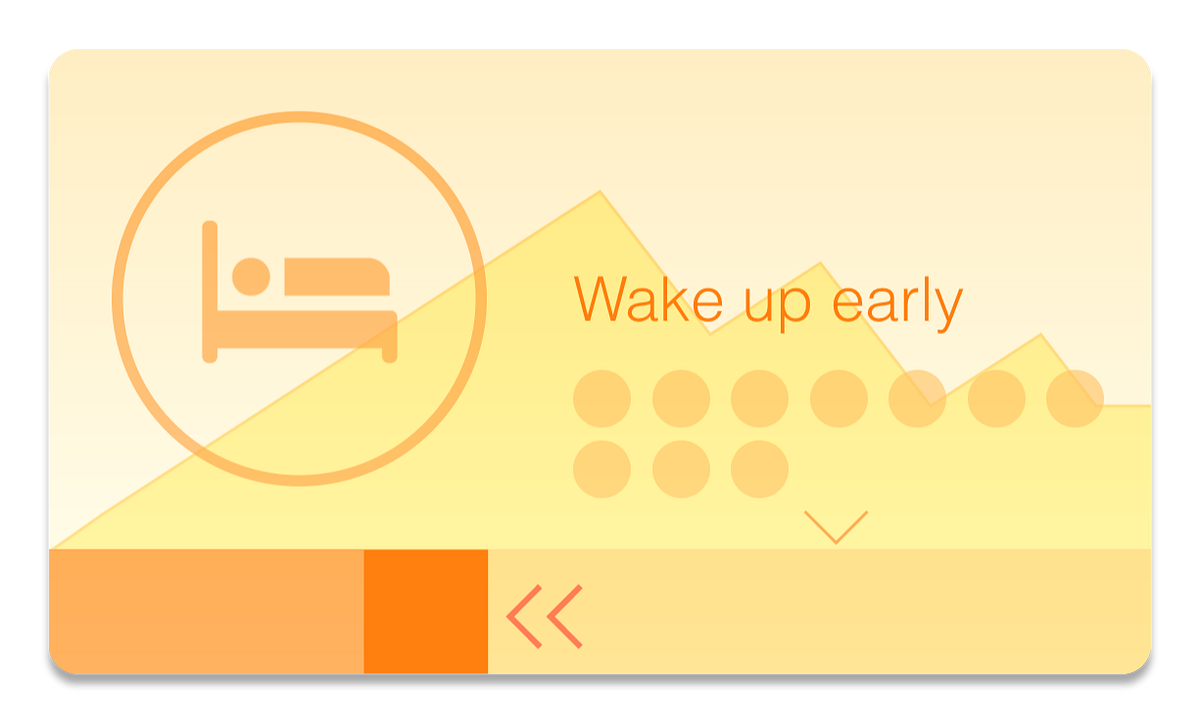 Wake up early